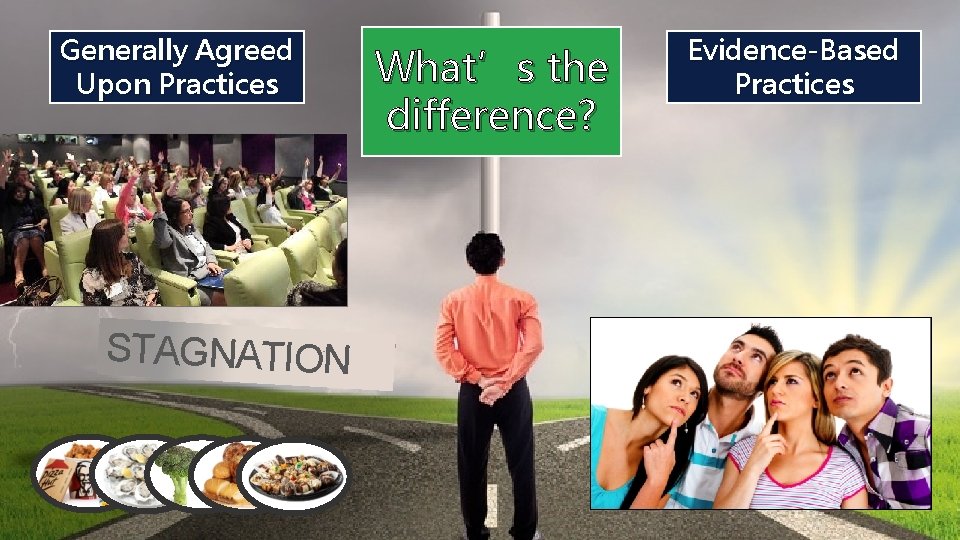 Generally Agreed Upon Practices

What' s the difference?

Evidence-Based Practices

STAGNATION